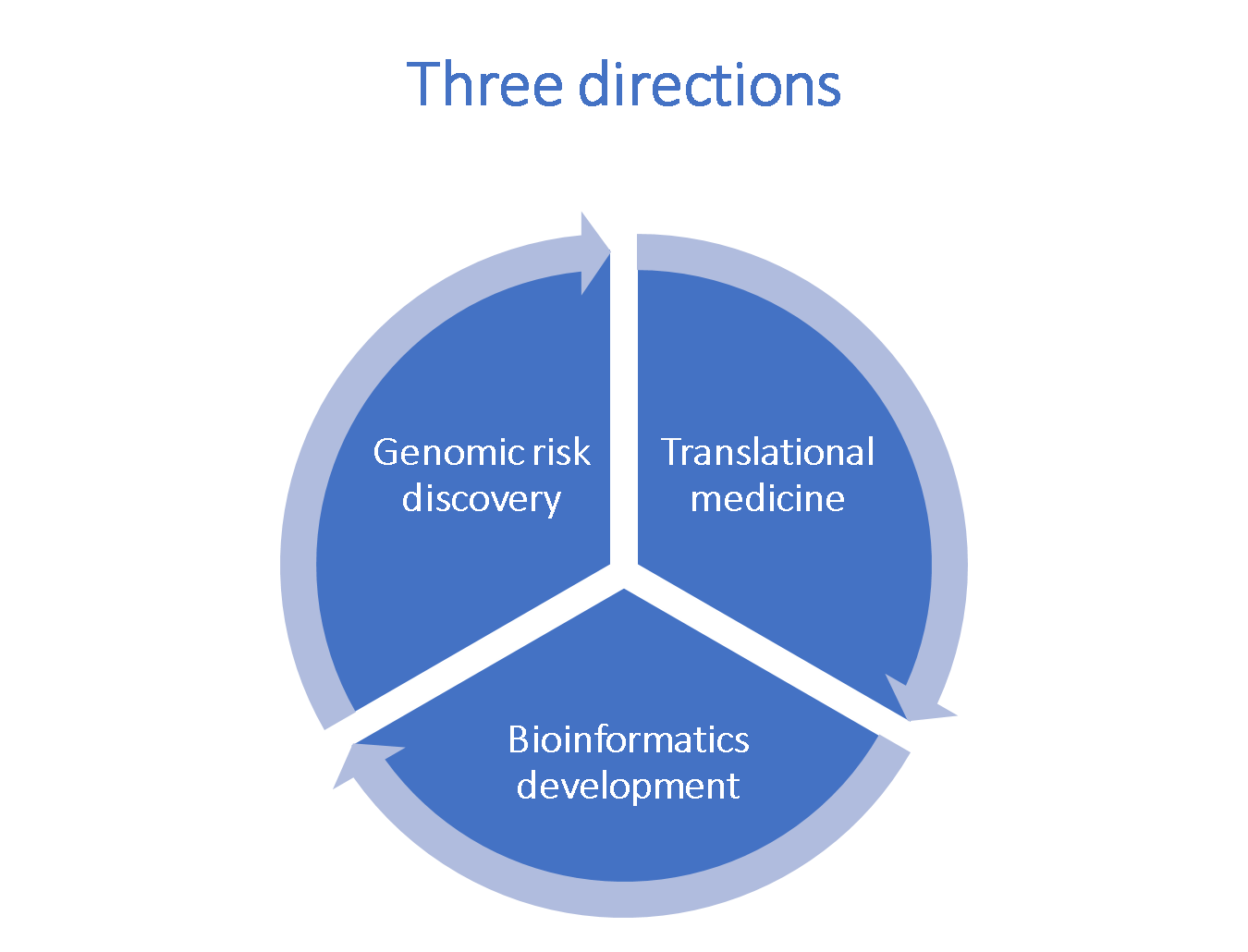 Three directions

Genomic risk discovery

Translational medicine

Bioinformatics development